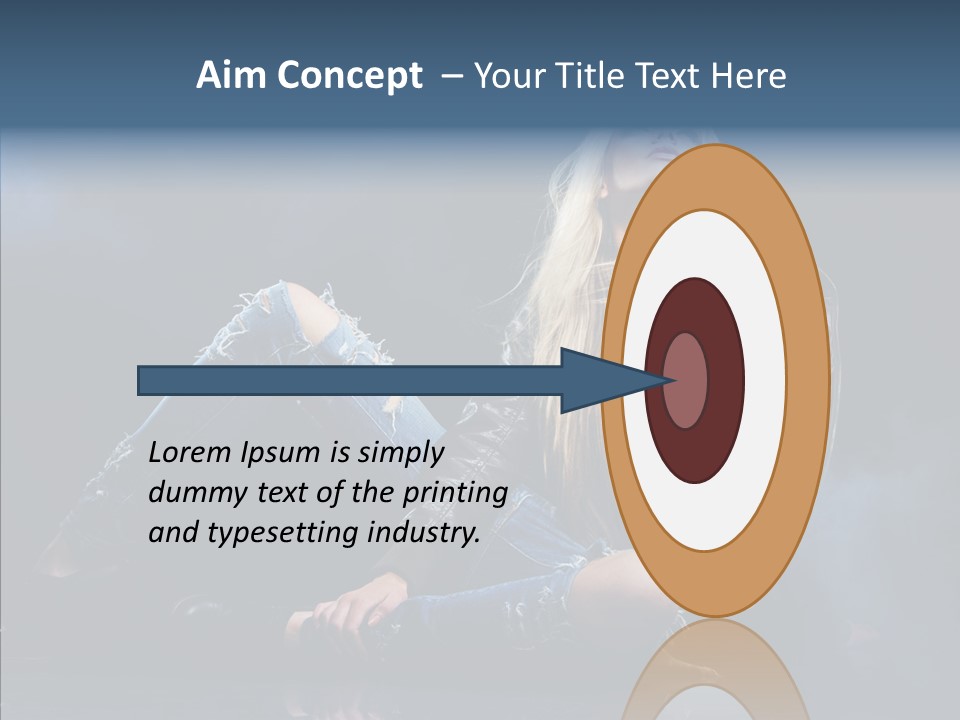 Aim Concept – Your Title Text Here

Lorem Ipsum is simply dummy text of the printing and typesetting industry.